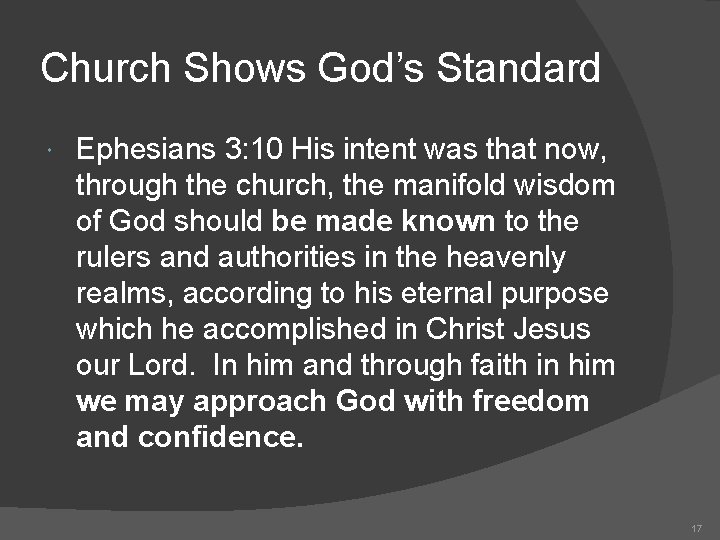 Church Shows God’s Standard

Ephesians 3:10 His intent was that now, through the church, the manifold wisdom of God should be made known to the rulers and authorities in the heavenly realms, according to his eternal purpose which he accomplished in Christ Jesus our Lord. In him and through faith in him we may approach God with freedom and confidence.

17